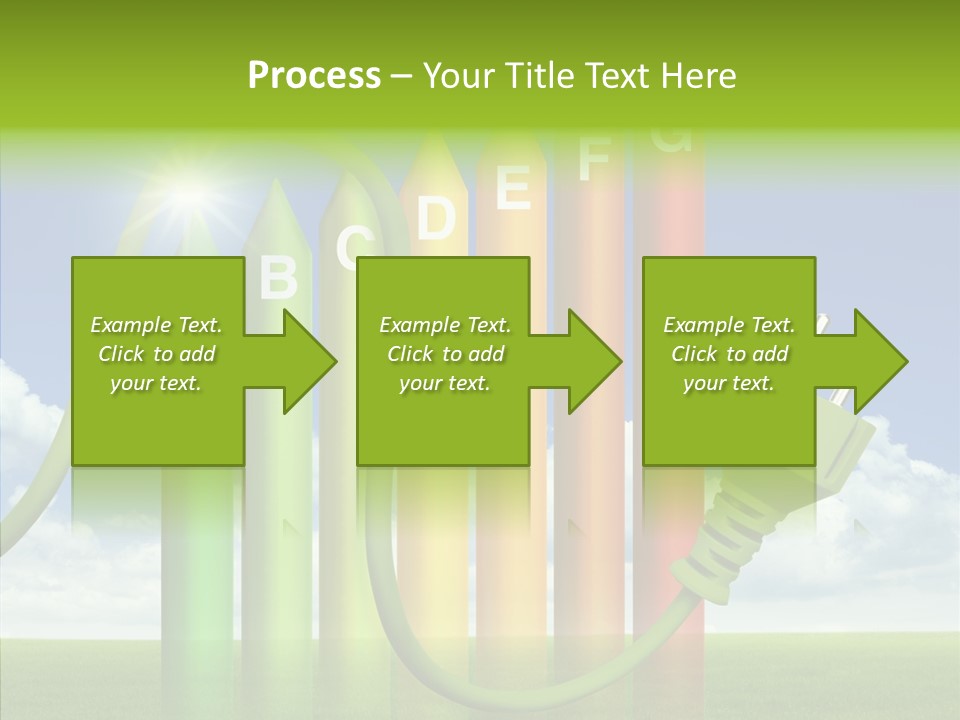 Process – Your Title Text Here

B C D E F G

Example Text. Click to add your text.

Example Text. Click to add your text.

Example Text. Click to add your text.